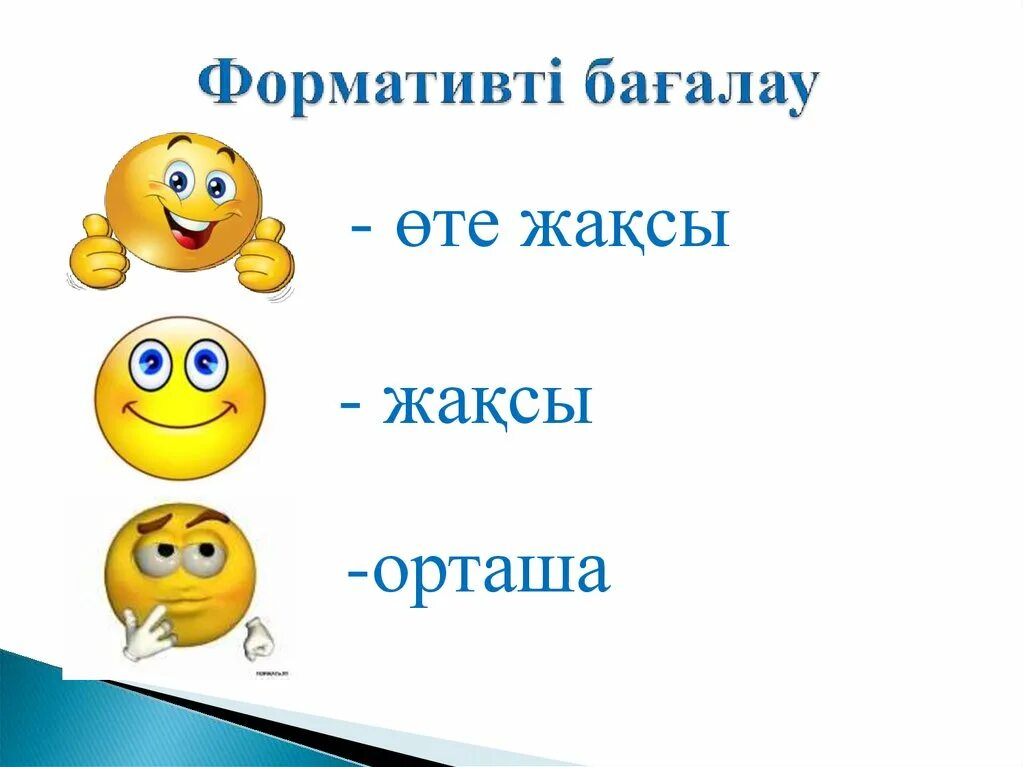 Формативті бағалау

- өте жақсы

- жақсы

-орташа